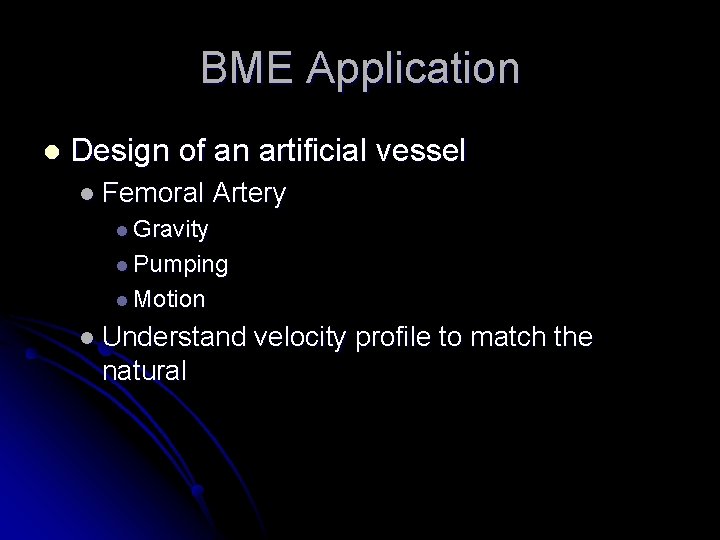 BME Application

Design of an artificial vessel
Femoral Artery
Gravity
Pumping
Motion
Understand velocity profile to match the natural